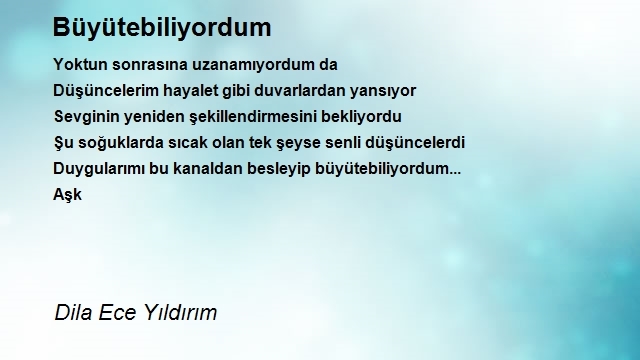 Büyütebiliyordum

Yoktun sonrasına uzanamıyordum da
Düşüncelerim hayalet gibi duvarlardan yansıyor
Sevginin yeniden şekillendirmesini bekliyordu
Şu soğuklarda sıcak olan tek şeyse senli düşüncelerdi
Duygularımı bu kanaldan besleyip büyütebiliyordum...
Aşk

Dila Ece Yıldırım